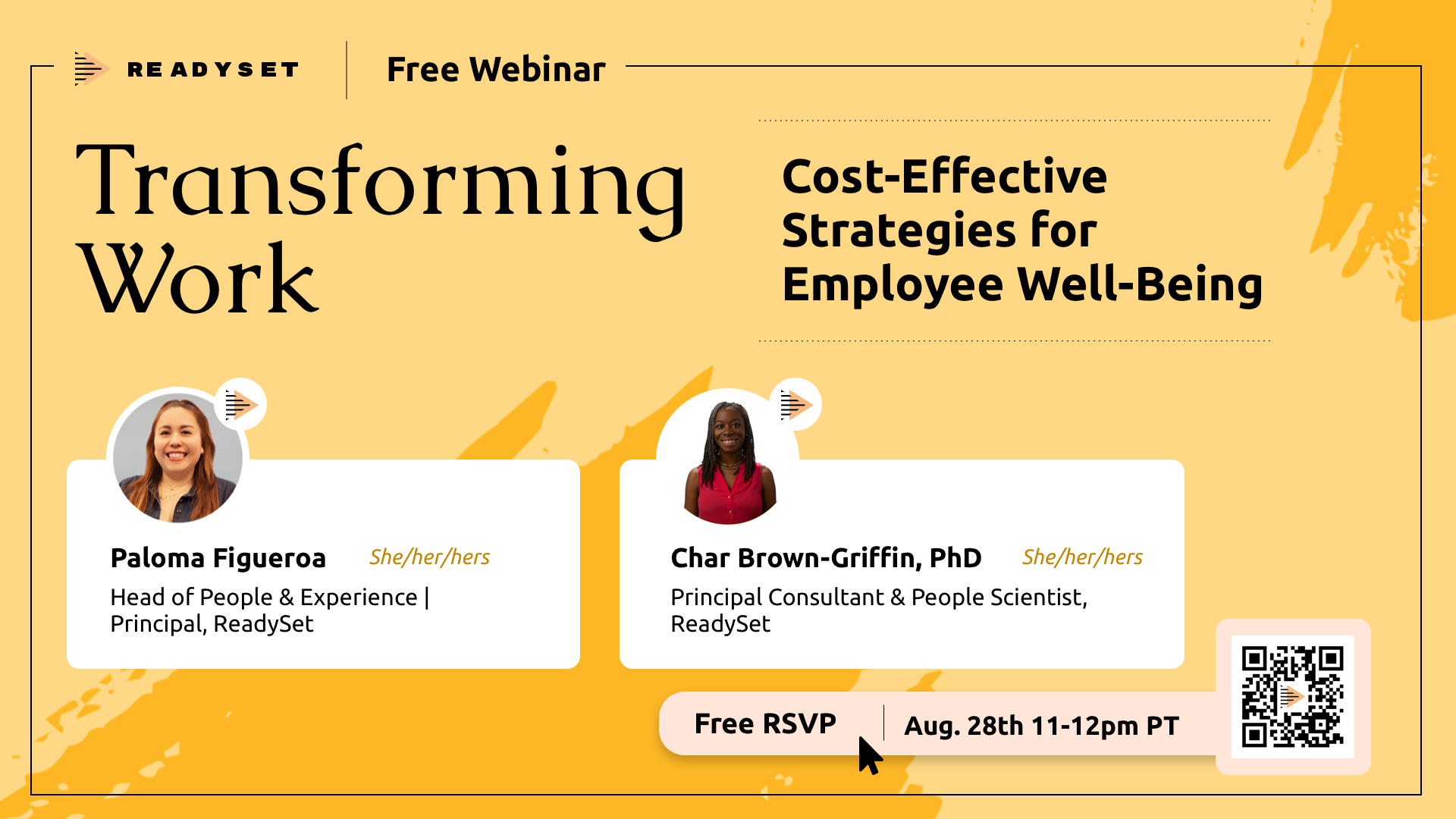 READYSET

Free Webinar

Transforming Work

Cost-Effective Strategies for Employee Well-Being

Paloma Figueroa She/her/hers
Head of People & Experience | Principal, ReadySet

Char Brown-Griffin, PhD She/her/hers
Principal Consultant & People Scientist, ReadySet

Free RSVP

Aug. 28th 11-12pm PT